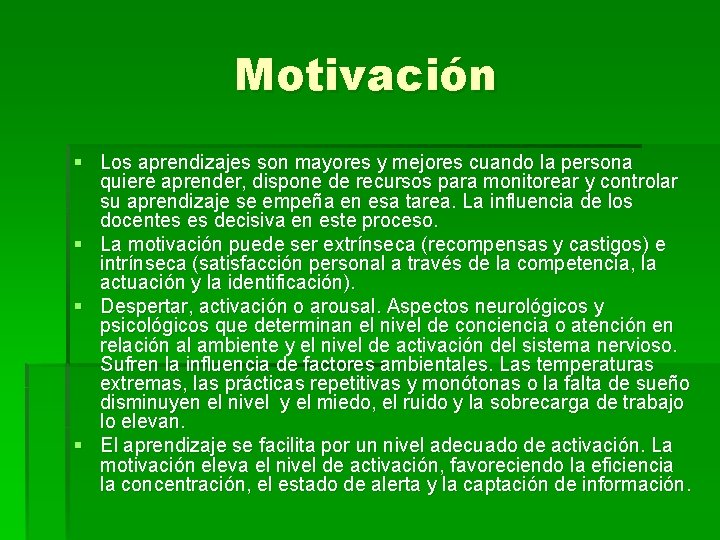 Motivación

▪ Los aprendizajes son mayores y mejores cuando la persona quiere aprender, dispone de recursos para monitorear y controlar su aprendizaje se empeña en esa tarea. La influencia de los docentes es decisiva en este proceso.

▪ La motivación puede ser extrínseca (recompensas y castigos) e intrínseca (satisfacción personal a través de la competencia, la actuación y la identificación).

▪ Despertar, activación o arousal. Aspectos neurológicos y psicológicos que determinan el nivel de conciencia o atención en relación al ambiente y el nivel de activación del sistema nervioso. Sufren la influencia de factores ambientales. Las temperaturas extremas, las prácticas repetitivas y monótonas o la falta de sueño disminuyen el nivel y el miedo, el ruido y la sobrecarga de trabajo lo elevan.

▪ El aprendizaje se facilita por un nivel adecuado de activación. La motivación eleva el nivel de activación, favoreciendo la eficiencia la concentración, el estado de alerta y la captación de información.